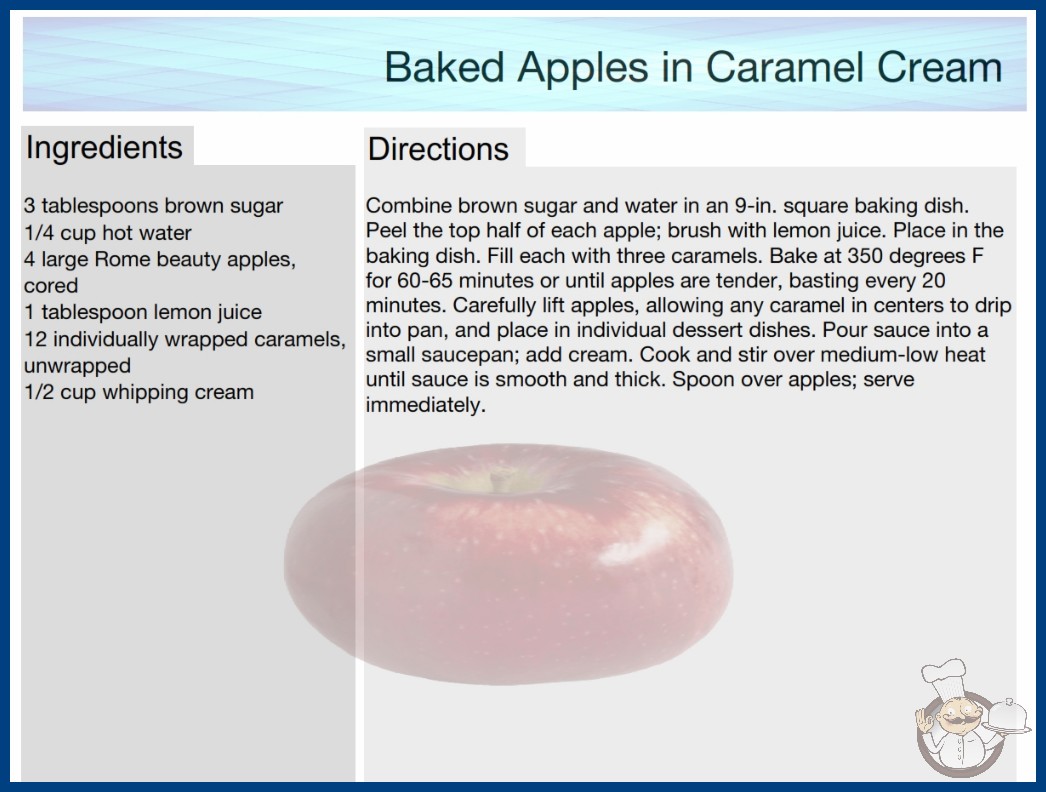 Baked Apples in Caramel Cream

Ingredients

3 tablespoons brown sugar
1/4 cup hot water
4 large Rome beauty apples, cored
1 tablespoon lemon juice
12 individually wrapped caramels, unwrapped
1/2 cup whipping cream

Directions

Combine brown sugar and water in an 9-in. square baking dish. Peel the top half of each apple; brush with lemon juice. Place in the baking dish. Fill each with three caramels. Bake at 350 degrees F for 60-65 minutes or until apples are tender, basting every 20 minutes. Carefully lift apples, allowing any caramel in centers to drip into pan, and place in individual dessert dishes. Pour sauce into a small saucepan; add cream. Cook and stir over medium-low heat until sauce is smooth and thick. Spoon over apples; serve immediately.